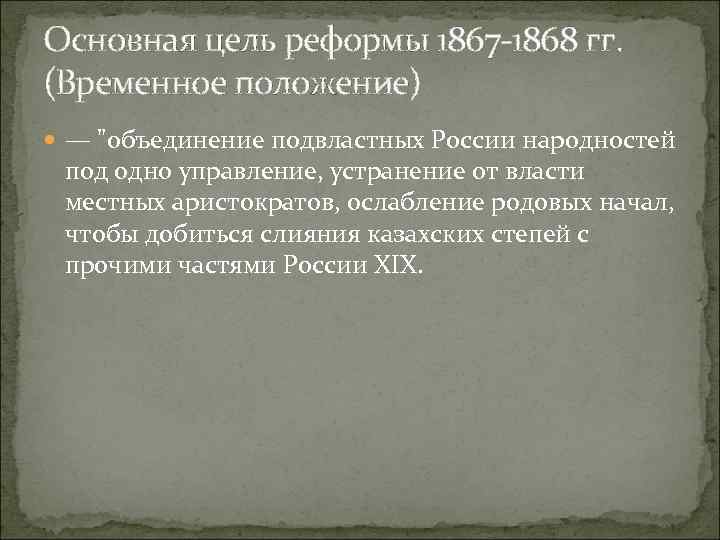 Основная цель реформы 1867-1868 гг. (Временное положение)

— "объединение подвластных России народностей под одно управление, устранение от власти местных аристократов, ослабление родовых начал, чтобы добиться слияния казахских степей с прочими частями России XIX.